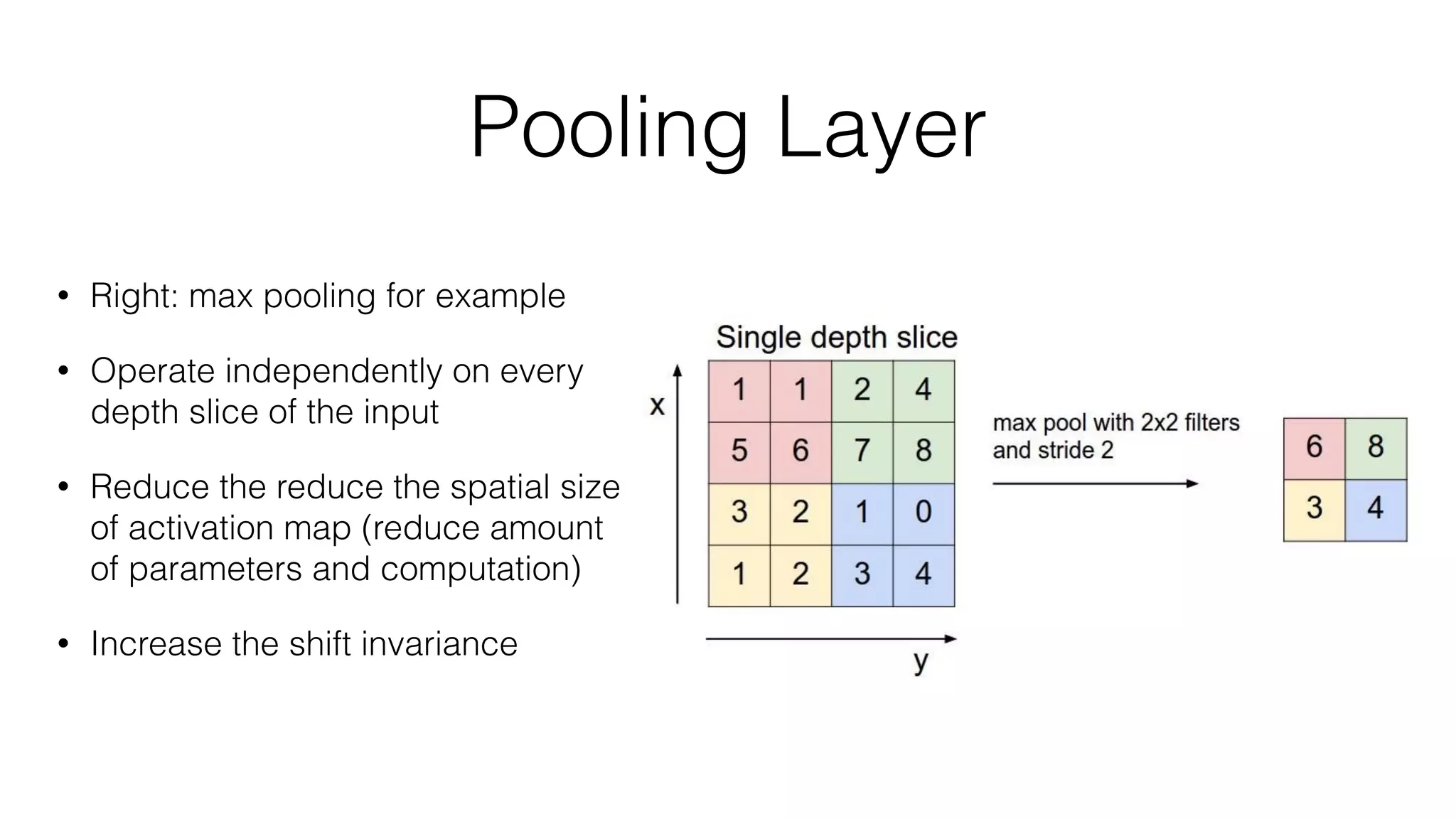 Pooling Layer

• Right: max pooling for example

• Operate independently on every depth slice of the input

• Reduce the reduce the spatial size of activation map (reduce amount of parameters and computation)

• Increase the shift invariance

Single depth slice

x

| 1 | 1 | 2 | 4 |
|---|---|---|---|
| 5 | 6 | 7 | 8 |
| 3 | 2 | 1 | 0 |
| 1 | 2 | 3 | 4 |

y

max pool with 2x2 filters and stride 2

| 6 | 8 |
|---|---|
| 3 | 4 |